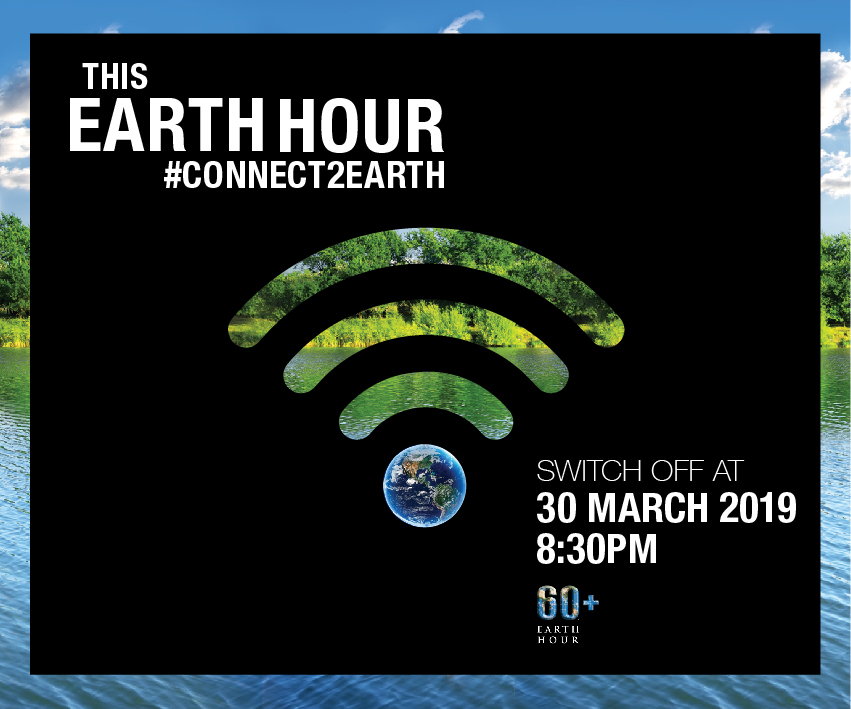 THIS
EARTH HOUR
#CONNECT2EARTH

SWITCH OFF AT
30 MARCH 2019
8:30PM

60+
EARTH
HOUR